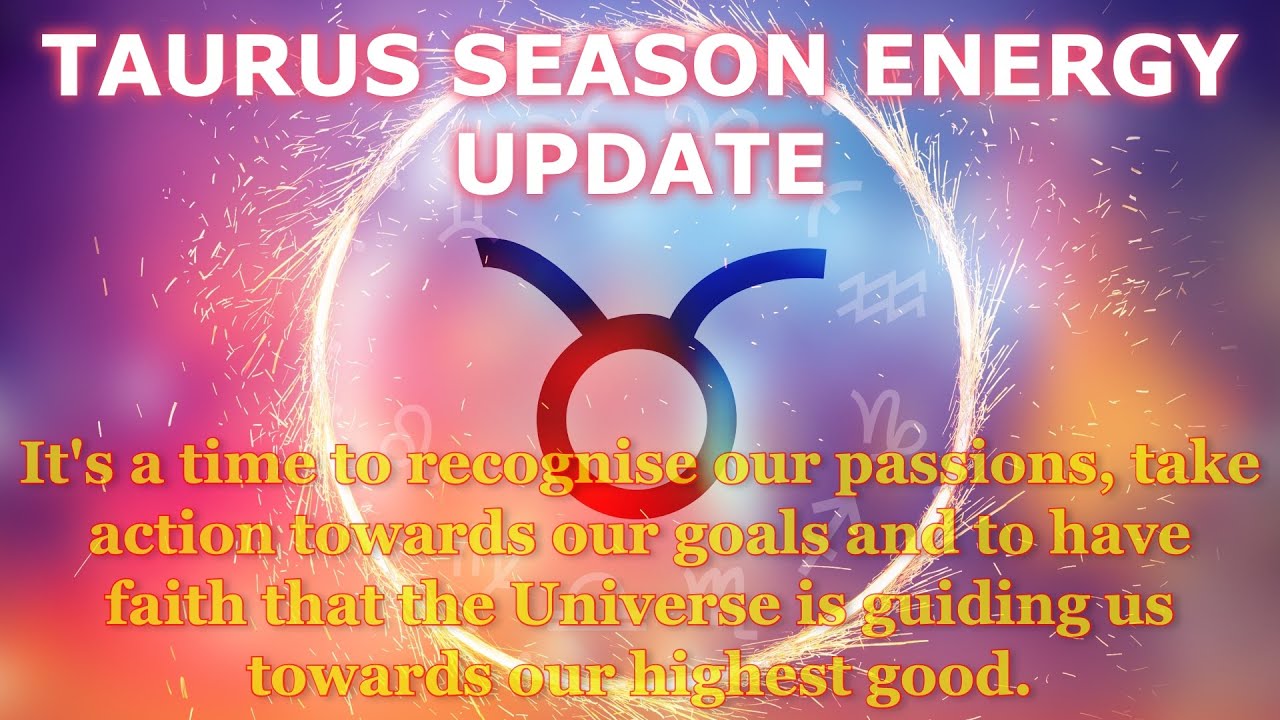 TAURUS SEASON ENERGY UPDATE

It's a time to recognise our passions, take action towards our goals and to have faith that the Universe is guiding us towards our highest good.